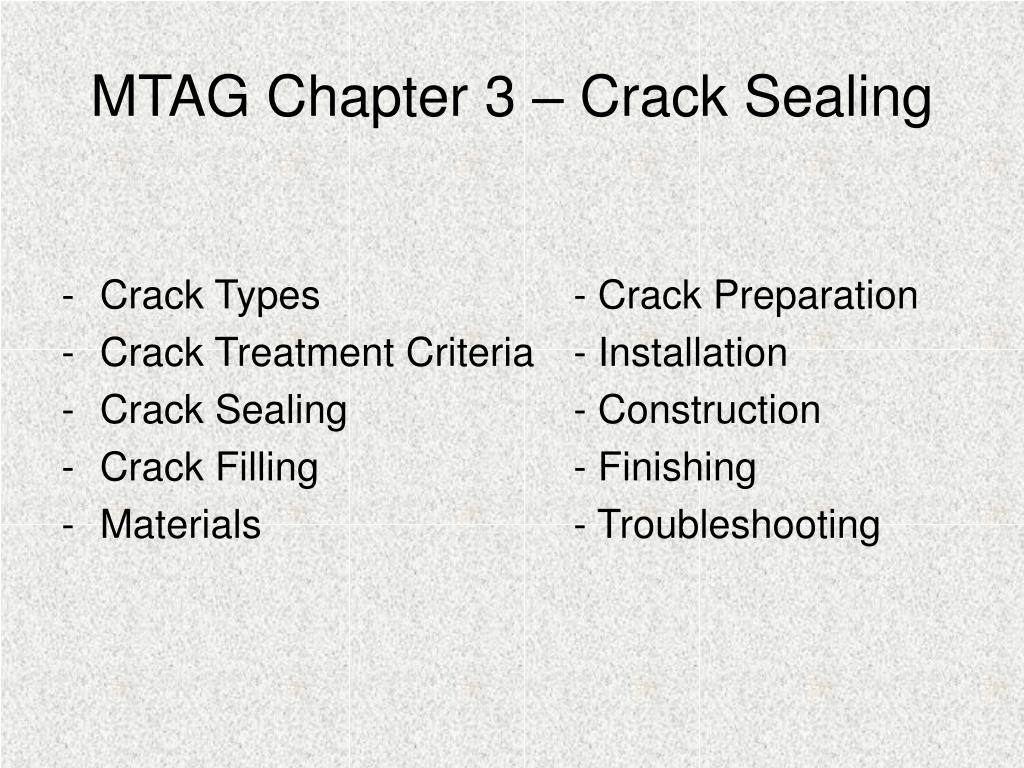 MTAG Chapter 3 – Crack Sealing

- Crack Types
- Crack Treatment Criteria
- Crack Sealing
- Crack Filling
- Materials

- Crack Preparation
- Installation
- Construction
- Finishing
- Troubleshooting